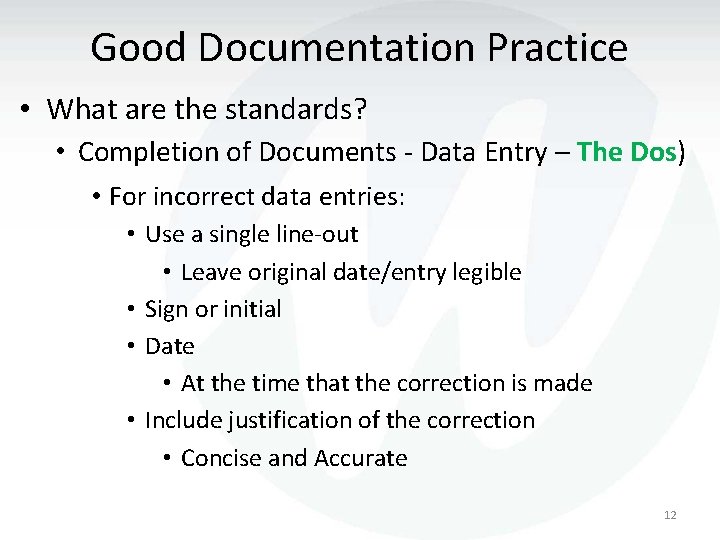 Good Documentation Practice

• What are the standards?

• Completion of Documents - Data Entry – The Dos)

• For incorrect data entries:

• Use a single line-out

• Leave original date/entry legible

• Sign or initial

• Date

• At the time that the correction is made

• Include justification of the correction

• Concise and Accurate

12